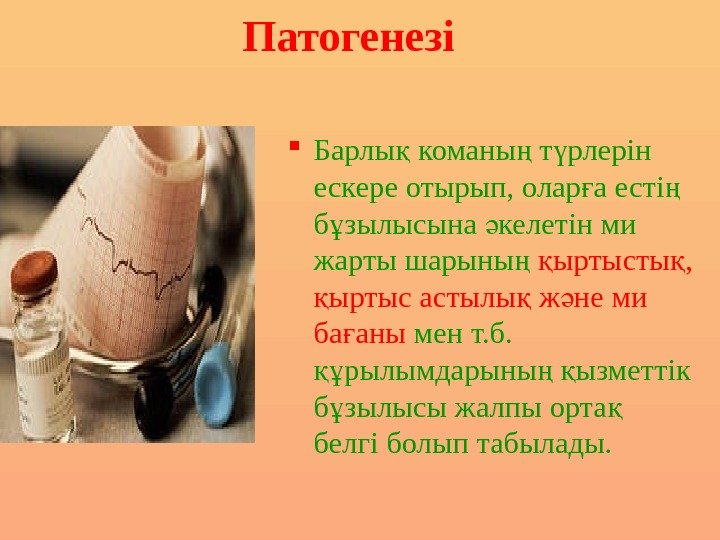 Патогенезі

▪ Барлық команың түрлерін ескере отырып, оларға естің бұзылысына әкелетін ми жарты шарының қыртыстық, қыртыс астылық және ми бағаны мен т.б. құрылымдарының қызметтік бұзылысы жалпы ортақ белгі болып табылады.